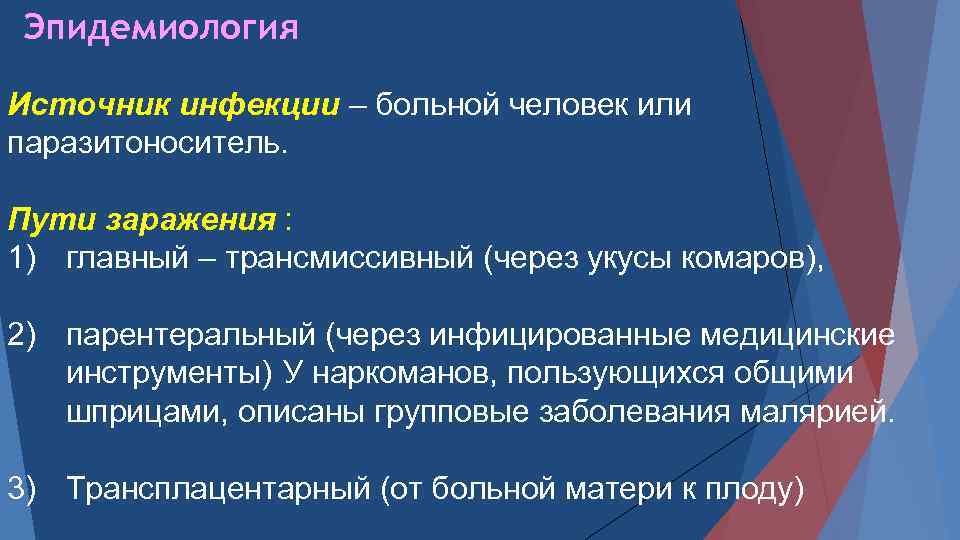 Эпидемиология

Источник инфекции – больной человек или паразитоноситель.

Пути заражения :
1) главный – трансмиссивный (через укусы комаров),

2) парентеральный (через инфицированные медицинские инструменты) У наркоманов, пользующихся общими шприцами, описаны групповые заболевания малярией.

3) Трансплацентарный (от больной матери к плоду)